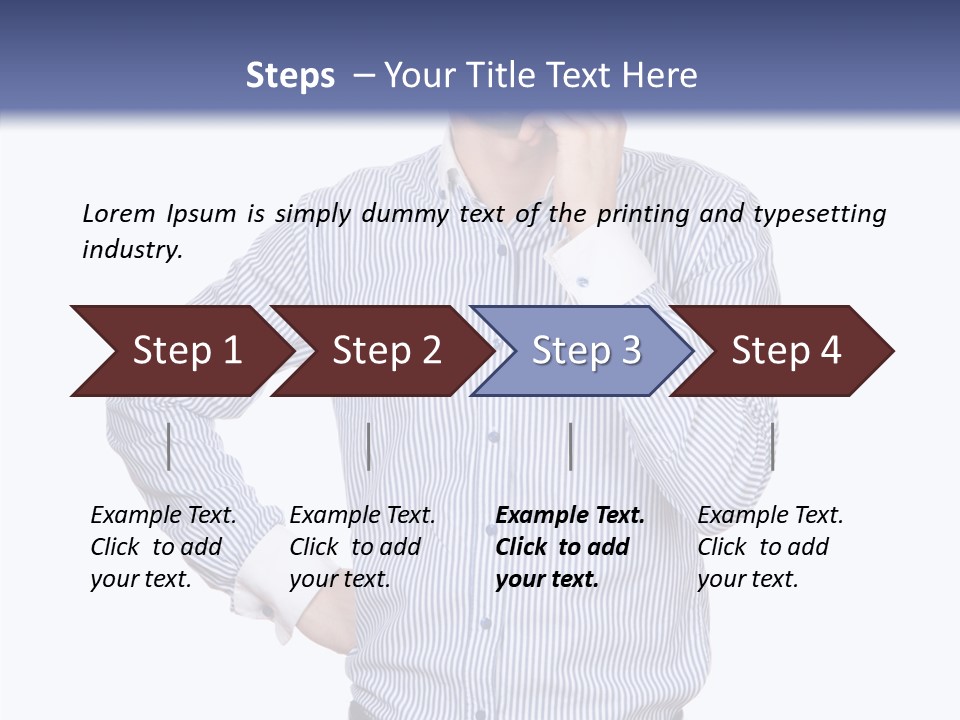 Steps – Your Title Text Here

Lorem Ipsum is simply dummy text of the printing and typesetting industry.

Step 1

Step 2

Step 3

Step 4

Example Text. Click to add your text.

Example Text. Click to add your text.

Example Text. Click to add your text.

Example Text. Click to add your text.